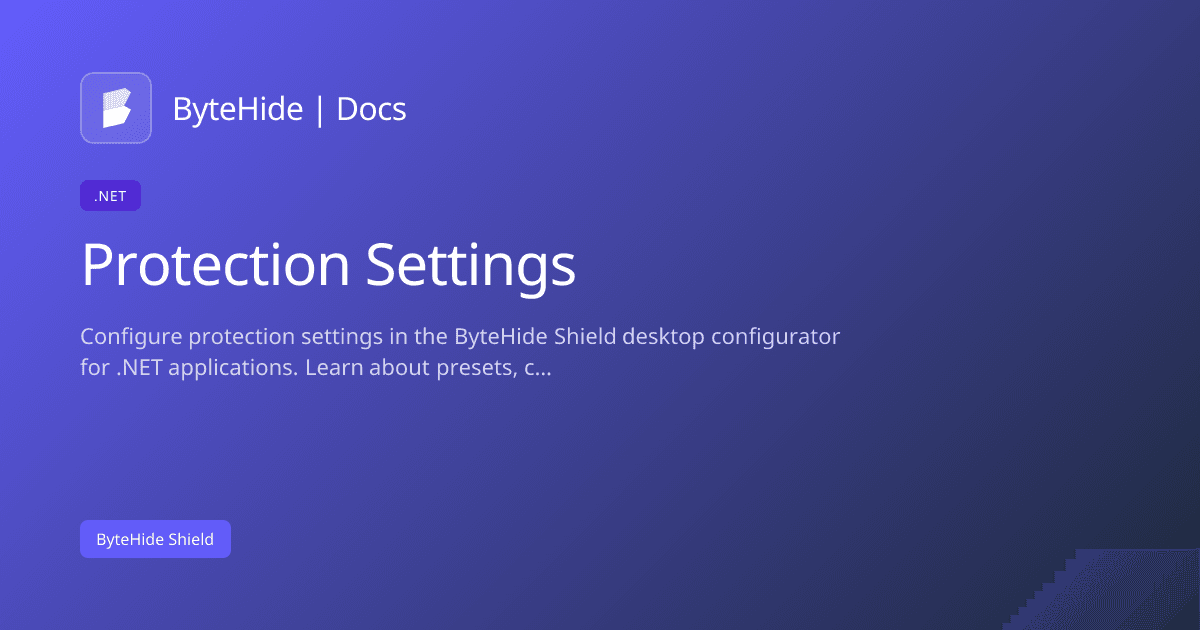 ByteHide | Docs

.NET

Protection Settings

Configure protection settings in the ByteHide Shield desktop configurator for .NET applications. Learn about presets, c...

ByteHide Shield